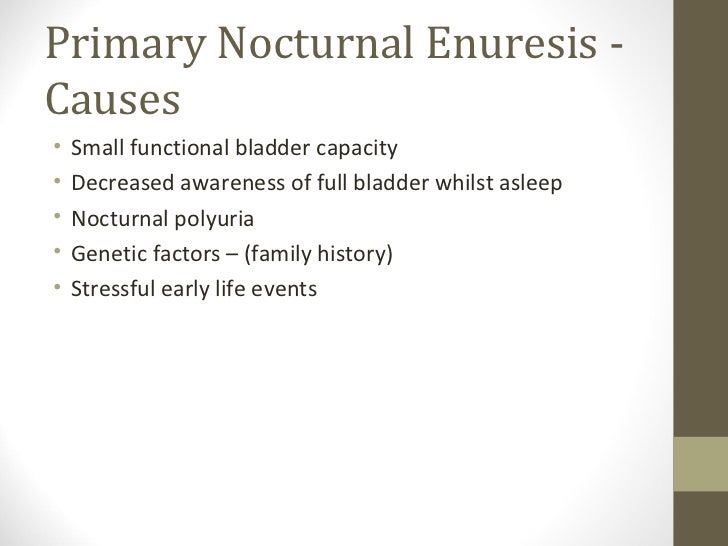 Primary Nocturnal Enuresis - Causes

• Small functional bladder capacity
• Decreased awareness of full bladder whilst asleep
• Nocturnal polyuria
• Genetic factors – (family history)
• Stressful early life events